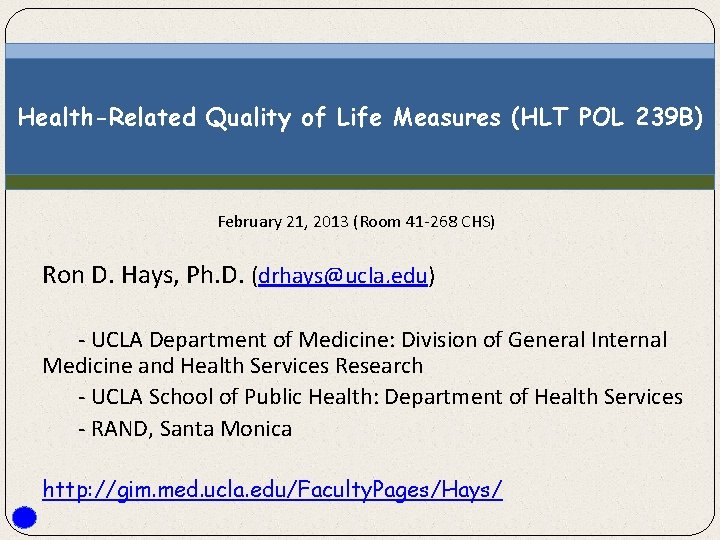 Health-Related Quality of Life Measures (HLT POL 239B)

February 21, 2013 (Room 41-268 CHS)

Ron D. Hays, Ph.D. (drhays@ucla.edu)

- UCLA Department of Medicine: Division of General Internal Medicine and Health Services Research
- UCLA School of Public Health: Department of Health Services
- RAND, Santa Monica

http://gim.med.ucla.edu/FacultyPages/Hays/